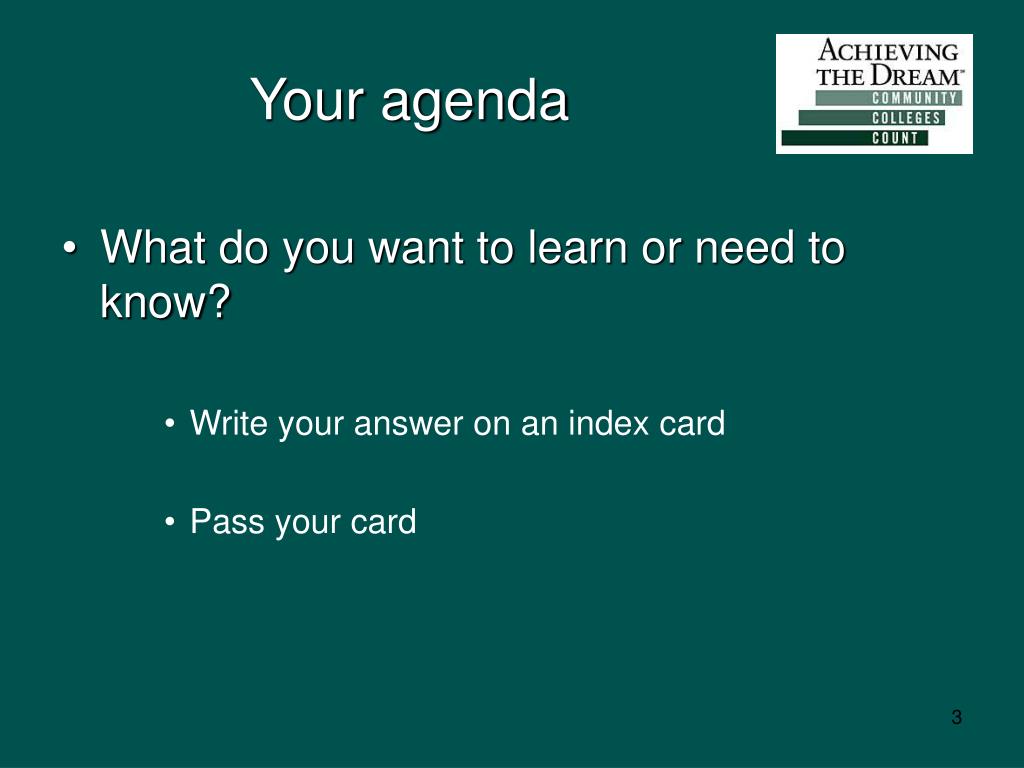 Your agenda

ACHIEVING THE DREAM™
COMMUNITY
COLLEGES
COUNT

• What do you want to learn or need to know?

• Write your answer on an index card

• Pass your card

3